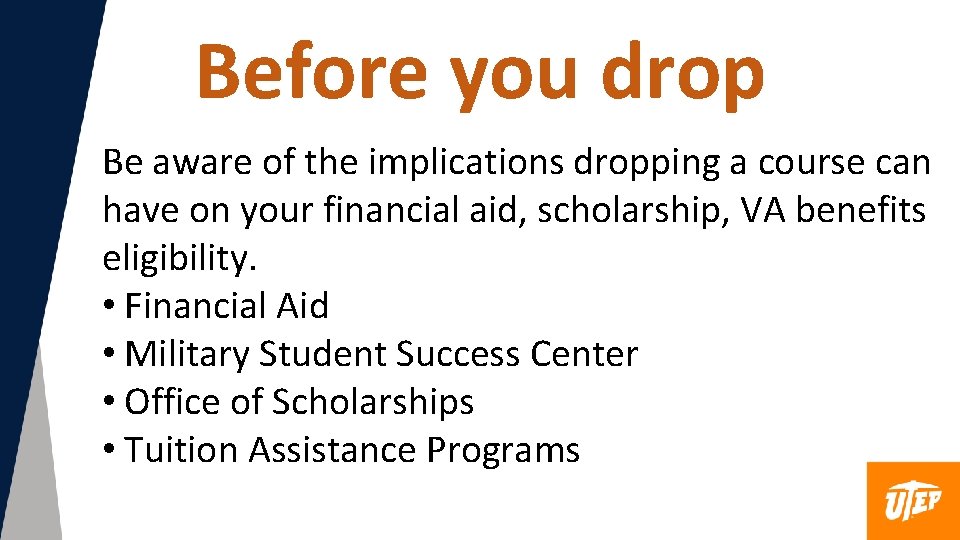 Before you drop

Be aware of the implications dropping a course can have on your financial aid, scholarship, VA benefits eligibility.

• Financial Aid
• Military Student Success Center
• Office of Scholarships
• Tuition Assistance Programs

UTEP